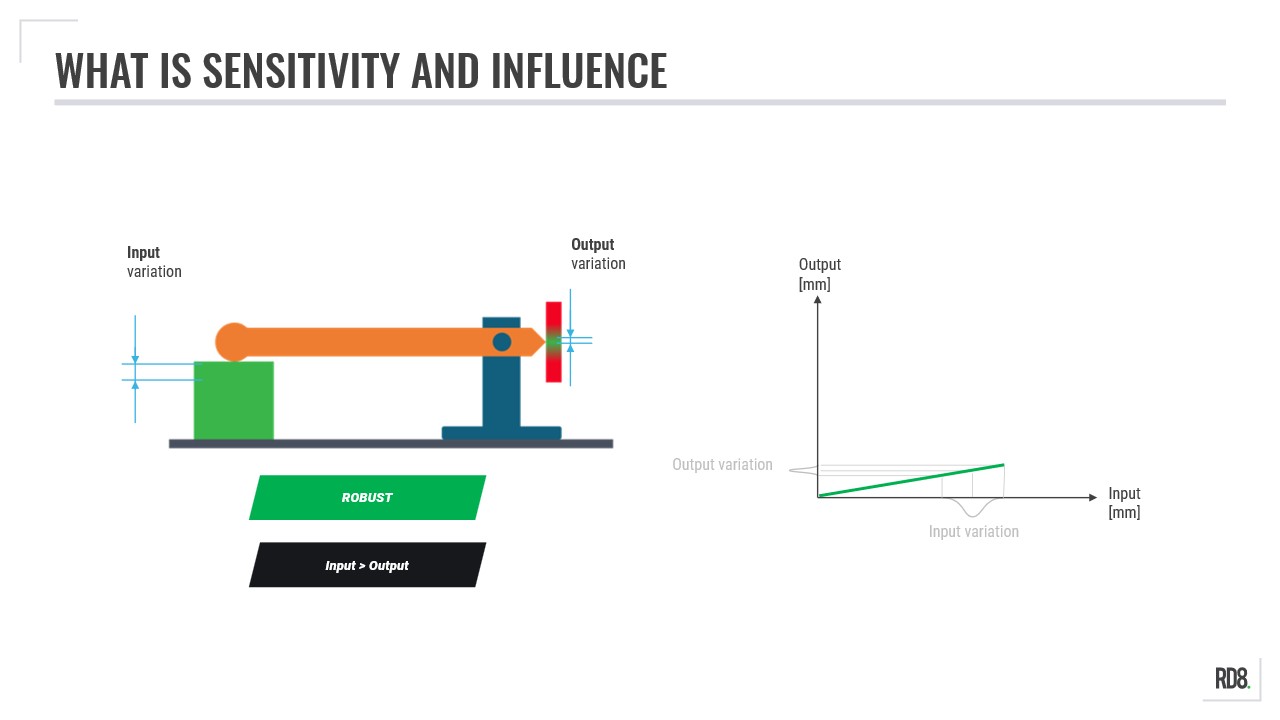 WHAT IS SENSITIVITY AND INFLUENCE

Input
variation

Output
variation

ROBUST

Input > Output

Output
[mm]

Output variation

Input
[mm]

Input variation

RD8.